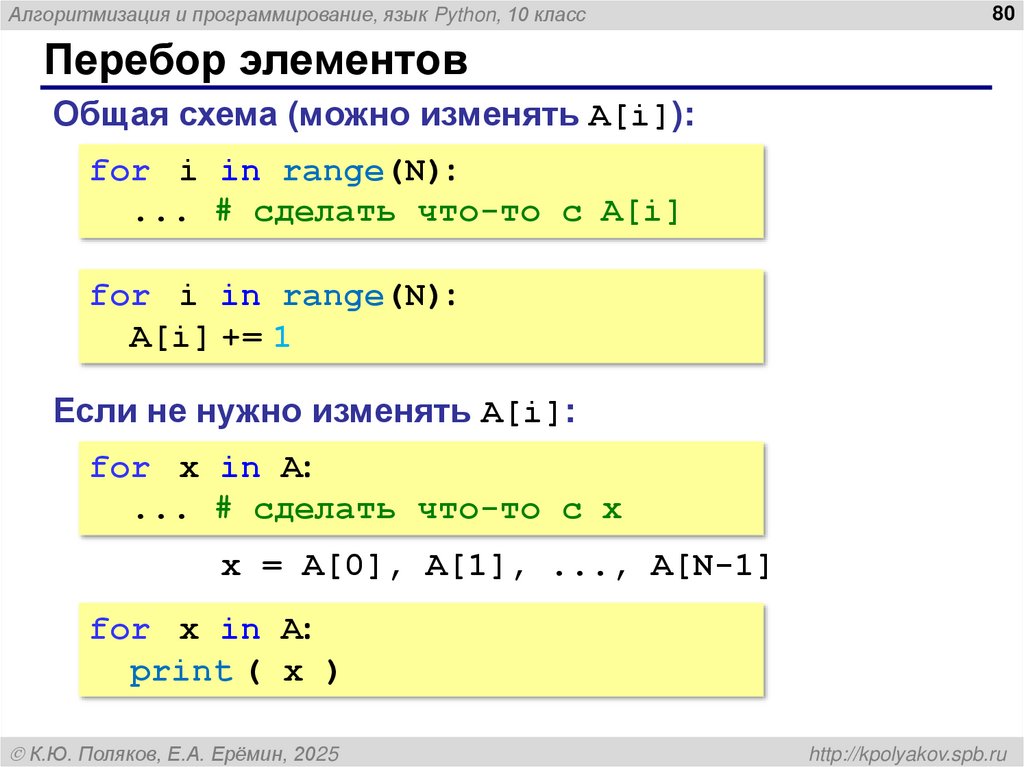 Алгоритмизация и программирование, язык Python, 10 класс

80

Перебор элементов

Общая схема (можно изменять A[i]):

for i in range(N):
  ... # сделать что-то с A[i]

for i in range(N):
  A[i] += 1

Если не нужно изменять A[i]:

for x in A:
  ... # сделать что-то с x

x = A[0], A[1], ..., A[N-1]

for x in A:
  print ( x )

© К.Ю. Поляков, Е.А. Ерёмин, 2025

http://kpolyakov.spb.ru